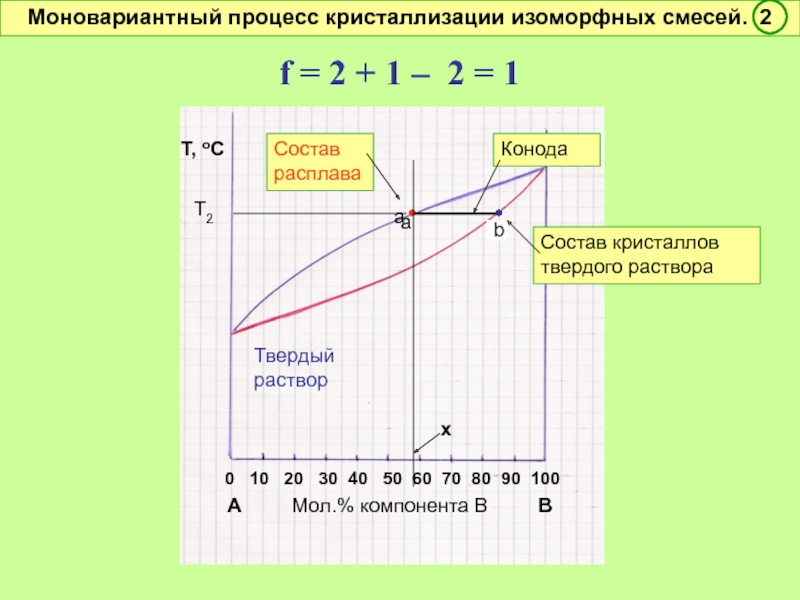 Моновариантный процесс кристаллизации изоморфных смесей. 2

f = 2 + 1 – 2 = 1

T, °C

Состав расплава

Конода

$T_2$

a

a

b

Состав кристаллов твердого раствора

Твердый раствор

x

0 10 20 30 40 50 60 70 80 90 100

A Мол.% компонента B B